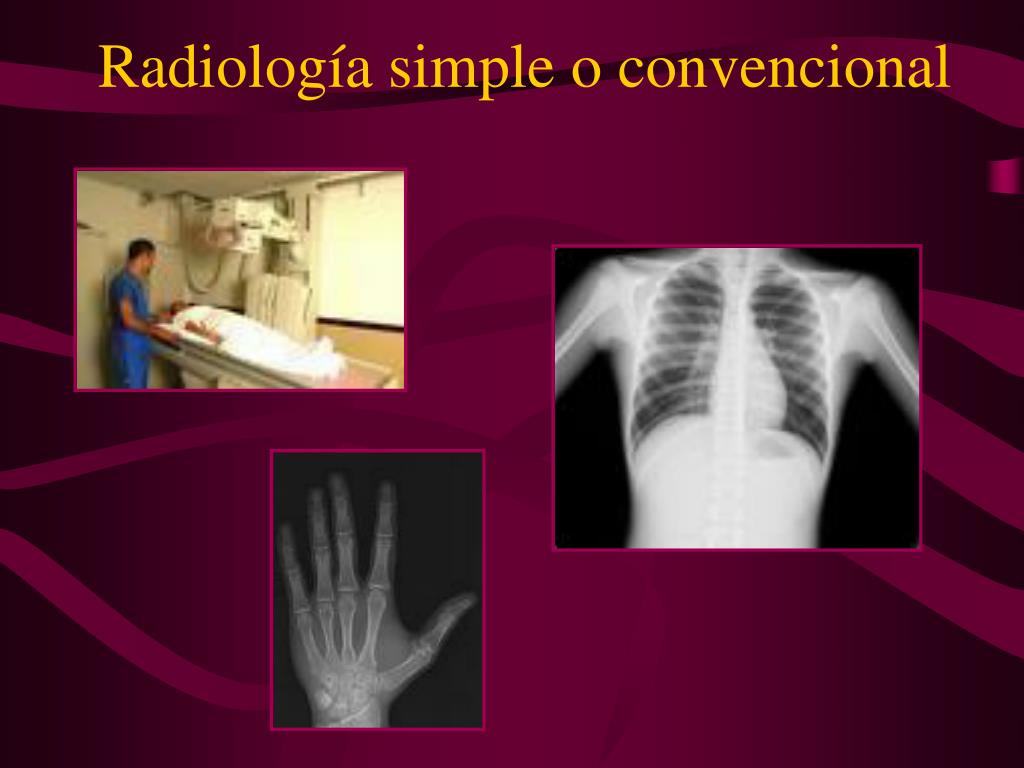 Radiología simple o convencional